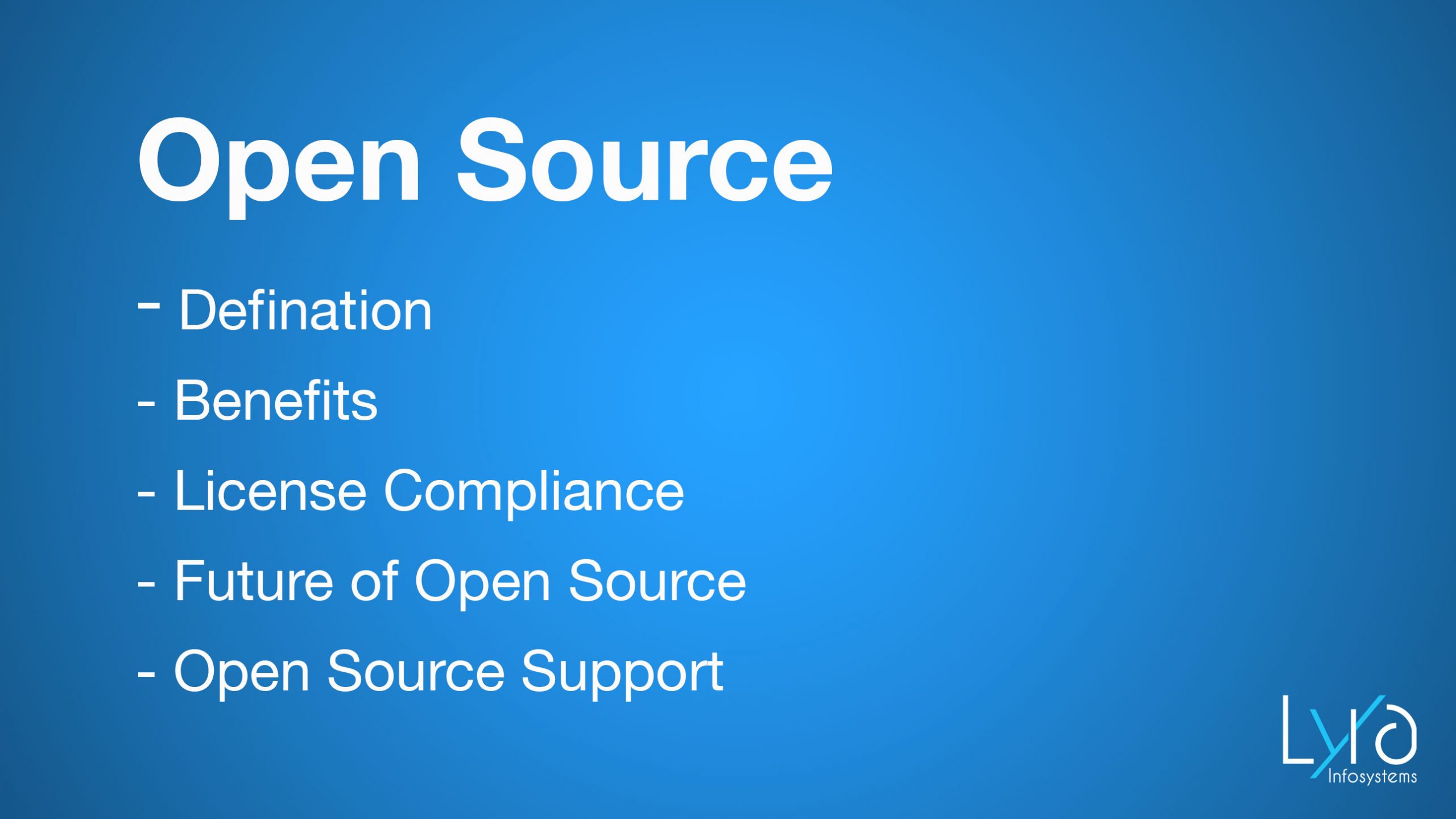 Open Source

- Defination
- Benefits
- License Compliance
- Future of Open Source
- Open Source Support

Lyra Infosystems